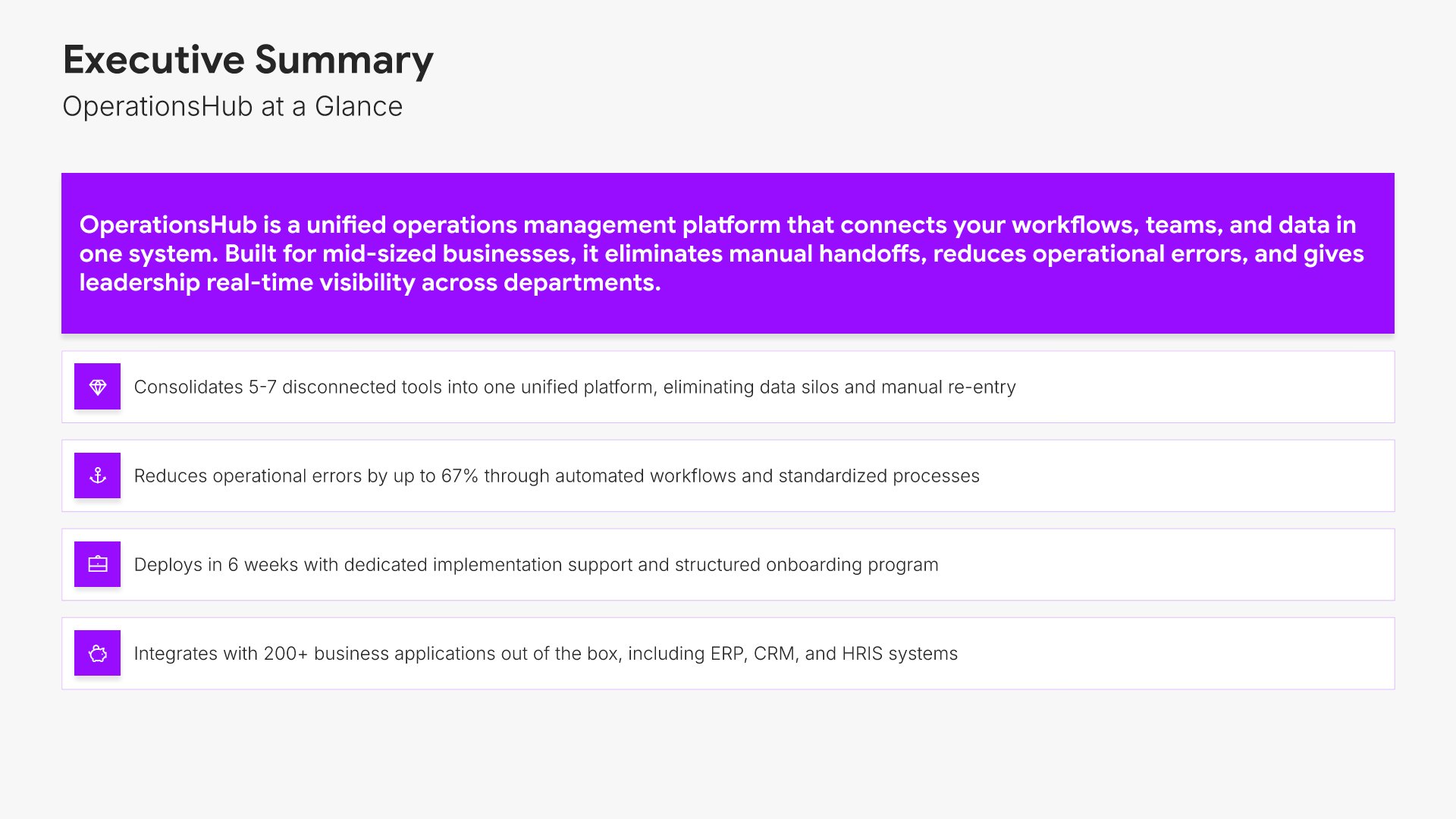 Executive Summary
OperationsHub at a Glance

OperationsHub is a unified operations management platform that connects your workflows, teams, and data in one system. Built for mid-sized businesses, it eliminates manual handoffs, reduces operational errors, and gives leadership real-time visibility across departments.

Consolidates 5-7 disconnected tools into one unified platform, eliminating data silos and manual re-entry

Reduces operational errors by up to 67% through automated workflows and standardized processes

Deploys in 6 weeks with dedicated implementation support and structured onboarding program

Integrates with 200+ business applications out of the box, including ERP, CRM, and HRIS systems